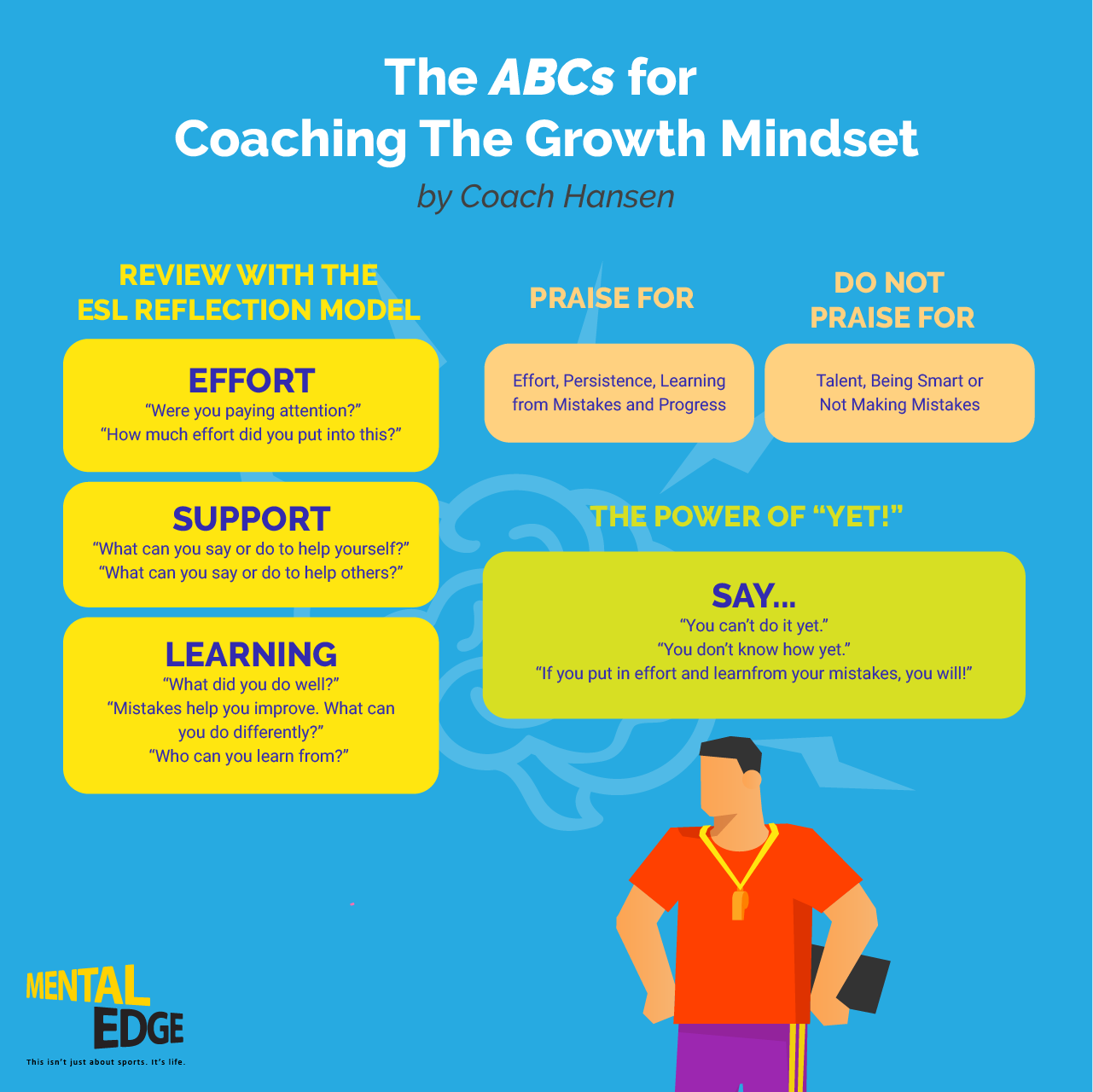 The ABCs for
Coaching The Growth Mindset
by Coach Hansen

REVIEW WITH THE
ESL REFLECTION MODEL

EFFORT
“Were you paying attention?”
“How much effort did you put into this?”

SUPPORT
“What can you say or do to help yourself?”
“What can you say or do to help others?”

LEARNING
“What did you do well?”
“Mistakes help you improve. What can you do differently?”
“Who can you learn from?”

PRAISE FOR

Effort, Persistence, Learning from Mistakes and Progress

DO NOT
PRAISE FOR

Talent, Being Smart or Not Making Mistakes

THE POWER OF “YET!”

SAY...
“You can’t do it yet.”
“You don’t know how yet.”
“If you put in effort and learnfrom your mistakes, you will!”

MENTAL
EDGE
This isn’t just about sports. It’s life.